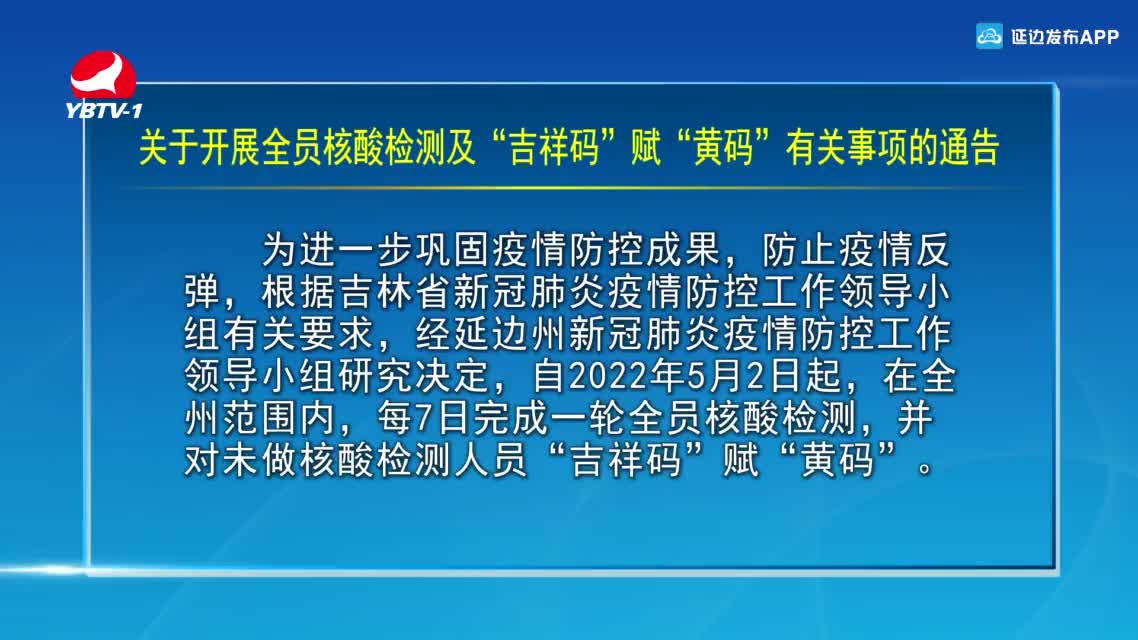 YBTV-1

延边发布APP

关于开展全员核酸检测及“吉祥码”赋“黄码”有关事项的通告

为进一步巩固疫情防控成果，防止疫情反弹，根据吉林省新冠肺炎疫情防控工作领导小组有关要求，经延边州新冠肺炎疫情防控工作领导小组研究决定，自2022年5月2日起，在全州范围内，每7日完成一轮全员核酸检测，并对未做核酸检测人员“吉祥码”赋“黄码”。